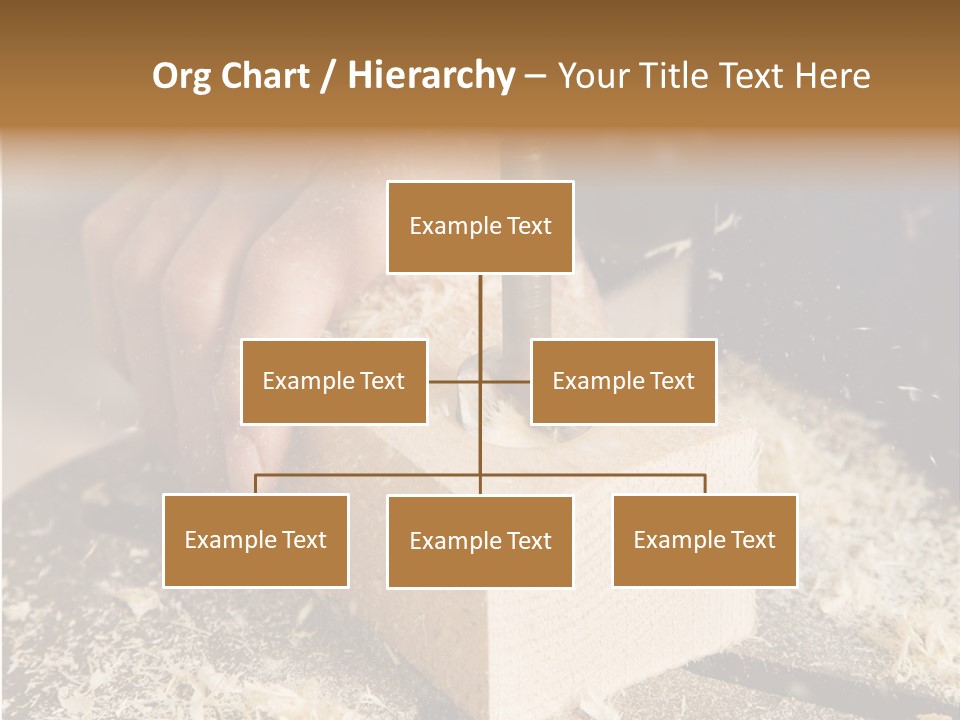 Org Chart / Hierarchy – Your Title Text Here

Example Text

Example Text

Example Text

Example Text

Example Text

Example Text